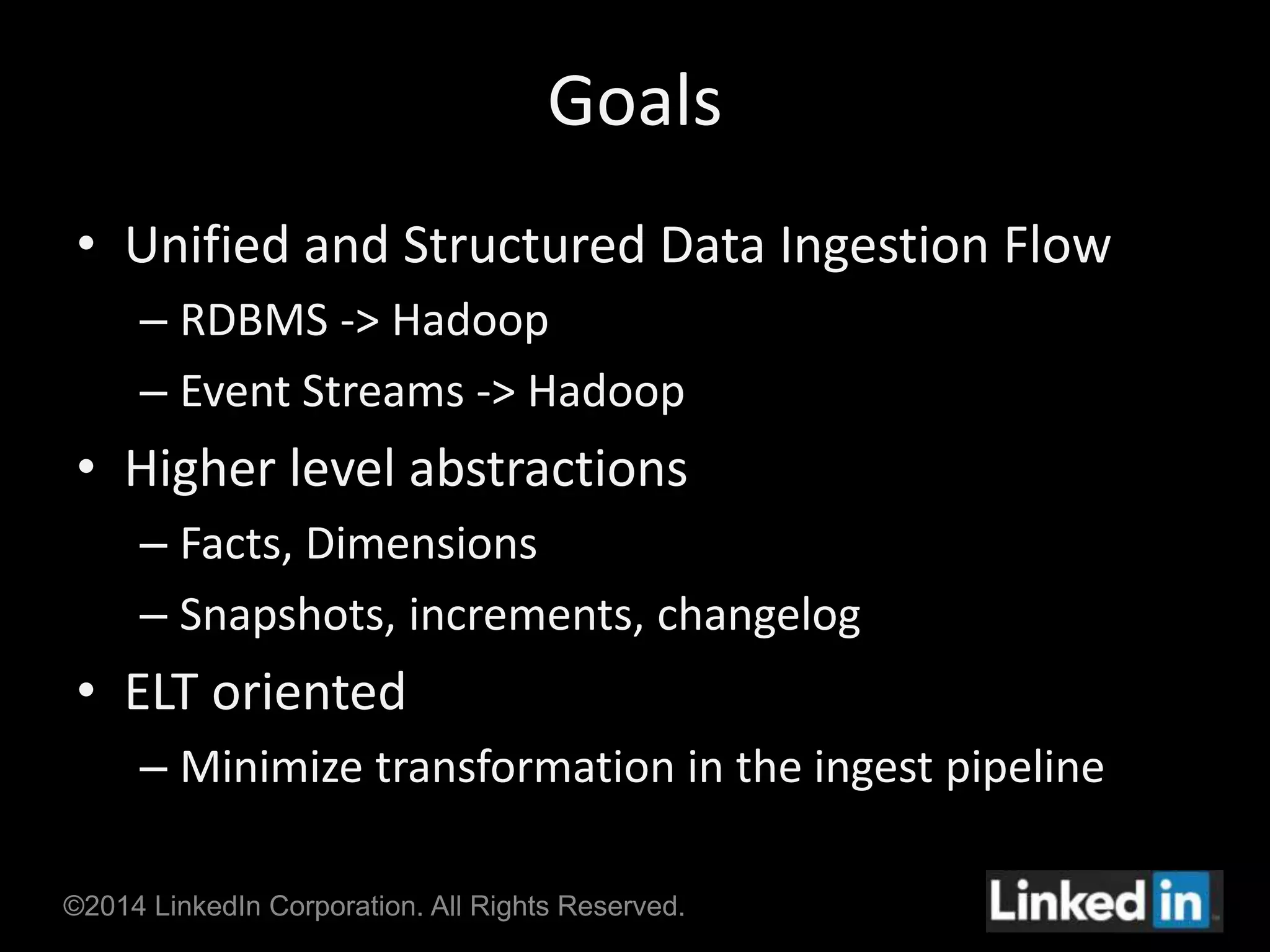 Goals

• Unified and Structured Data Ingestion Flow
– RDBMS -> Hadoop
– Event Streams -> Hadoop
• Higher level abstractions
– Facts, Dimensions
– Snapshots, increments, changelog
• ELT oriented
– Minimize transformation in the ingest pipeline

©2014 LinkedIn Corporation. All Rights Reserved.

Linked in